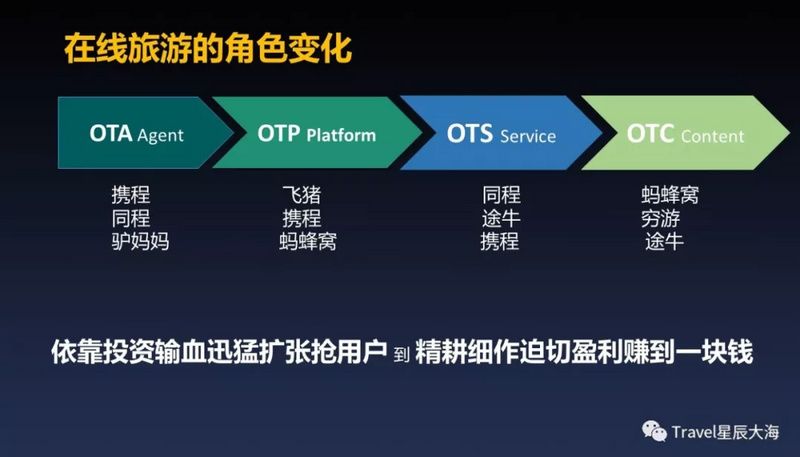 在线旅游的角色变化

OTA Agent

携程
同程
驴妈妈

OTP Platform

飞猪
携程
蚂蜂窝

OTS Service

同程
途牛
携程

OTC Content

蚂蜂窝
穷游
途牛

依靠投资输血迅猛扩张抢用户 到 精耕细作迫切盈利赚到一块钱

Travel星辰大海